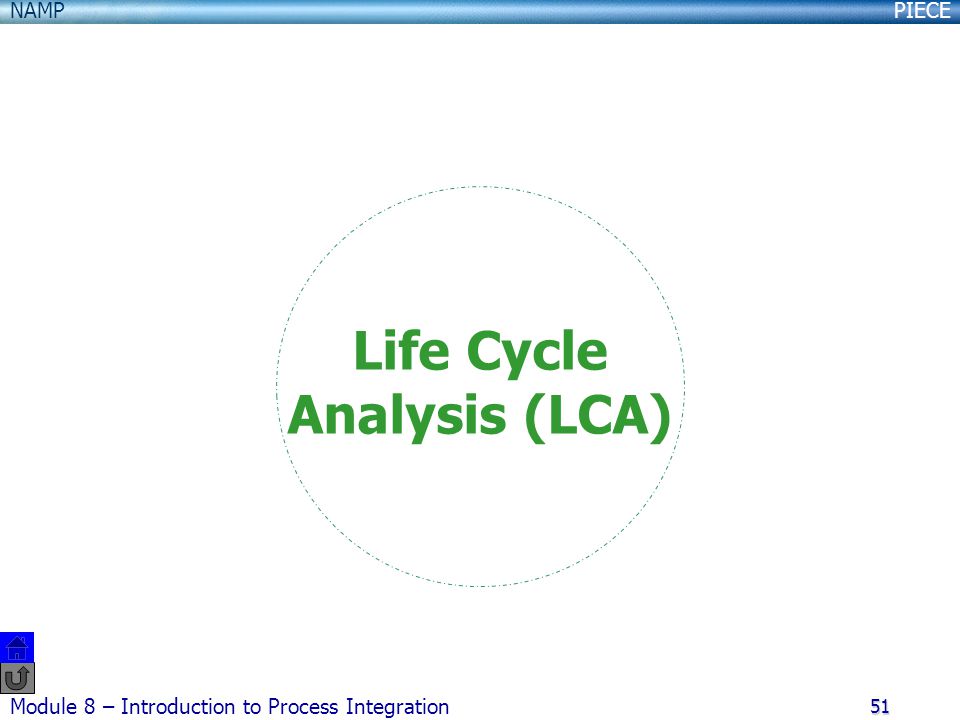 NAMP

PIECE

Life Cycle Analysis (LCA)

Module 8 – Introduction to Process Integration

51